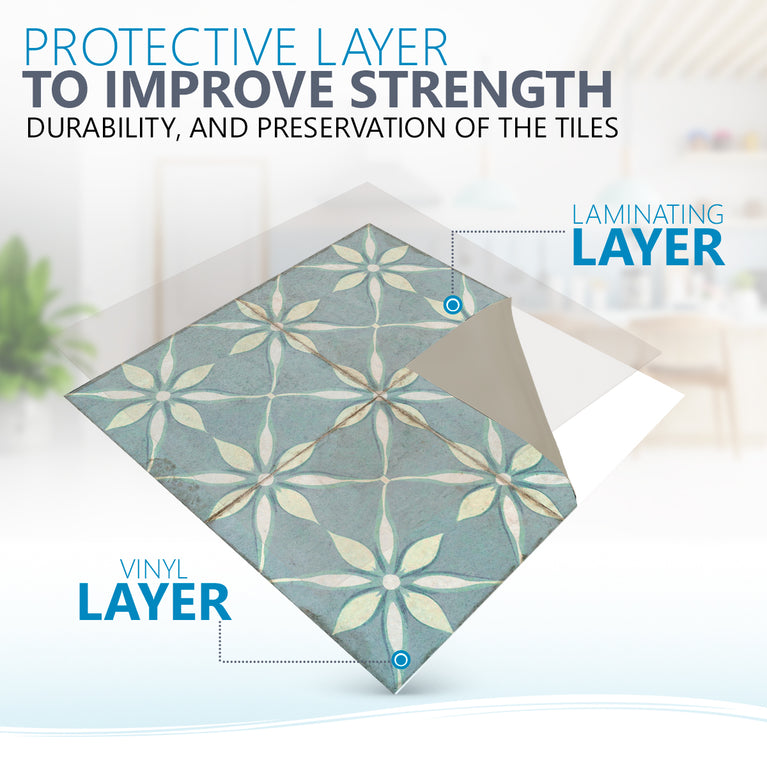 PROTECTIVE LAYER
TO IMPROVE STRENGTH
DURABILITY, AND PRESERVATION OF THE TILES

LAMINATING
LAYER

VINYL
LAYER